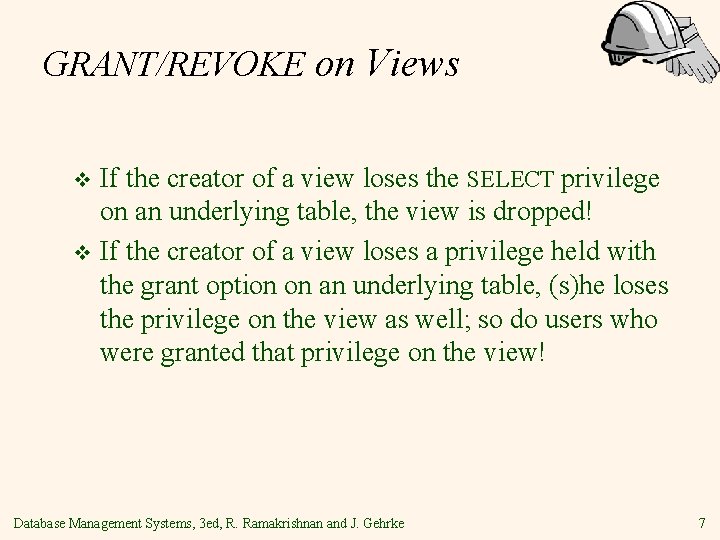 GRANT/REVOKE on Views

❖ If the creator of a view loses the SELECT privilege on an underlying table, the view is dropped!

❖ If the creator of a view loses a privilege held with the grant option on an underlying table, (s)he loses the privilege on the view as well; so do users who were granted that privilege on the view!

Database Management Systems, 3ed, R. Ramakrishnan and J. Gehrke

7